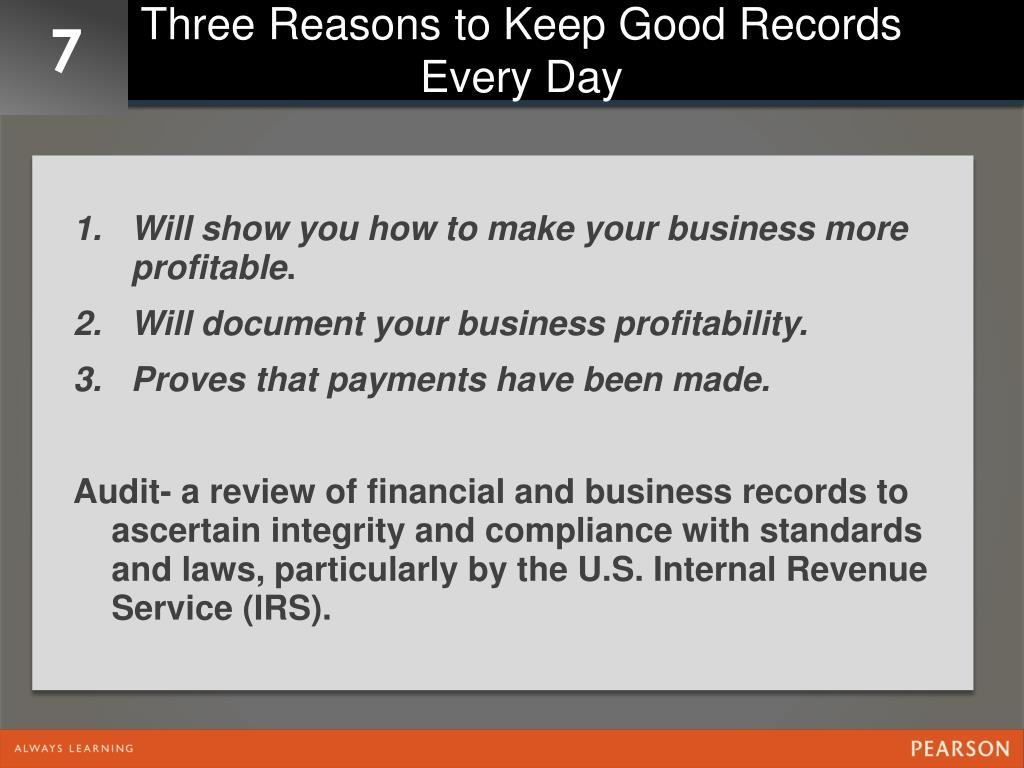 7

Three Reasons to Keep Good Records Every Day

1. Will show you how to make your business more profitable.
2. Will document your business profitability.
3. Proves that payments have been made.

Audit- a review of financial and business records to ascertain integrity and compliance with standards and laws, particularly by the U.S. Internal Revenue Service (IRS).

ALWAYS LEARNING

PEARSON